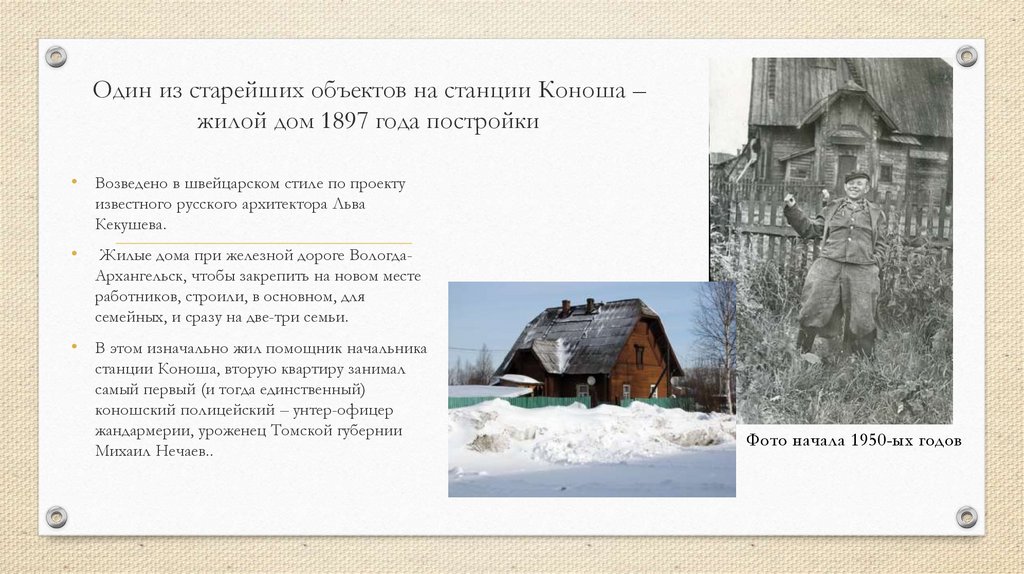 Один из старейших объектов на станции Коноша – жилой дом 1897 года постройки

• Возведено в швейцарском стиле по проекту известного русского архитектора Льва Кекушева.

• Жилые дома при железной дороге Вологда-Архангельск, чтобы закрепить на новом месте работников, строили, в основном, для семейных, и сразу на две-три семьи.

• В этом изначально жил помощник начальника станции Коноша, вторую квартиру занимал самый первый (и тогда единственный) коношский полицейский – унтер-офицер жандармерии, уроженец Томской губернии Михаил Нечаев..

Фото начала 1950-ых годов